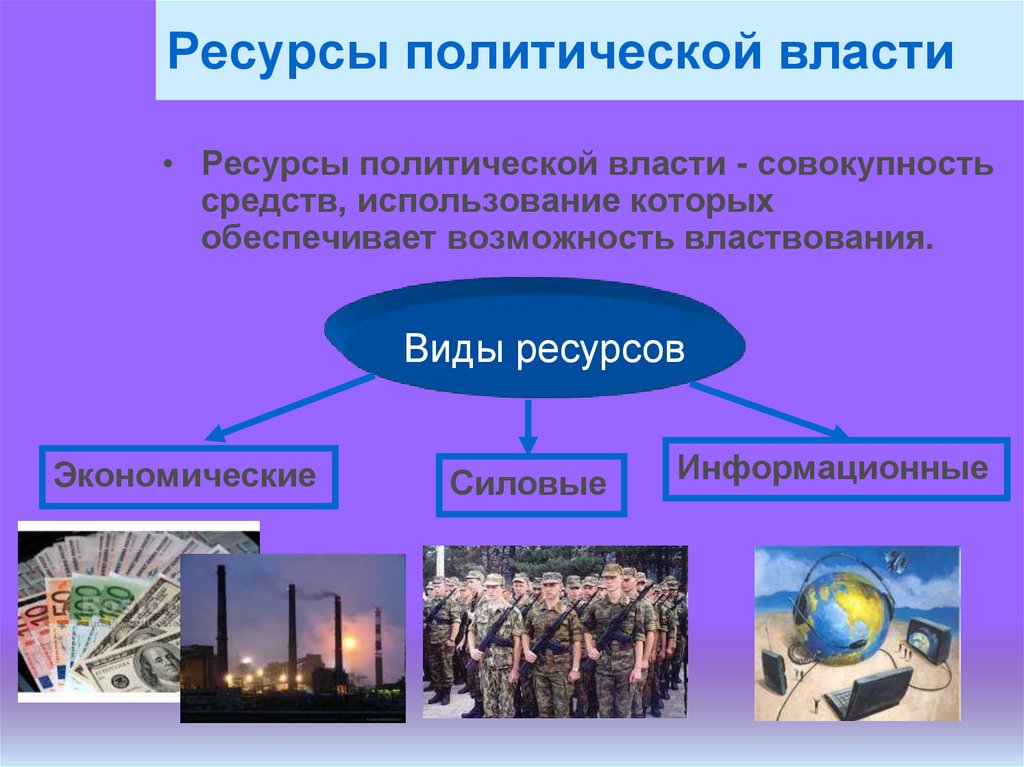 Ресурсы политической власти

• Ресурсы политической власти - совокупность средств, использование которых обеспечивает возможность властвования.

Виды ресурсов

Экономические

Силовые

Информационные